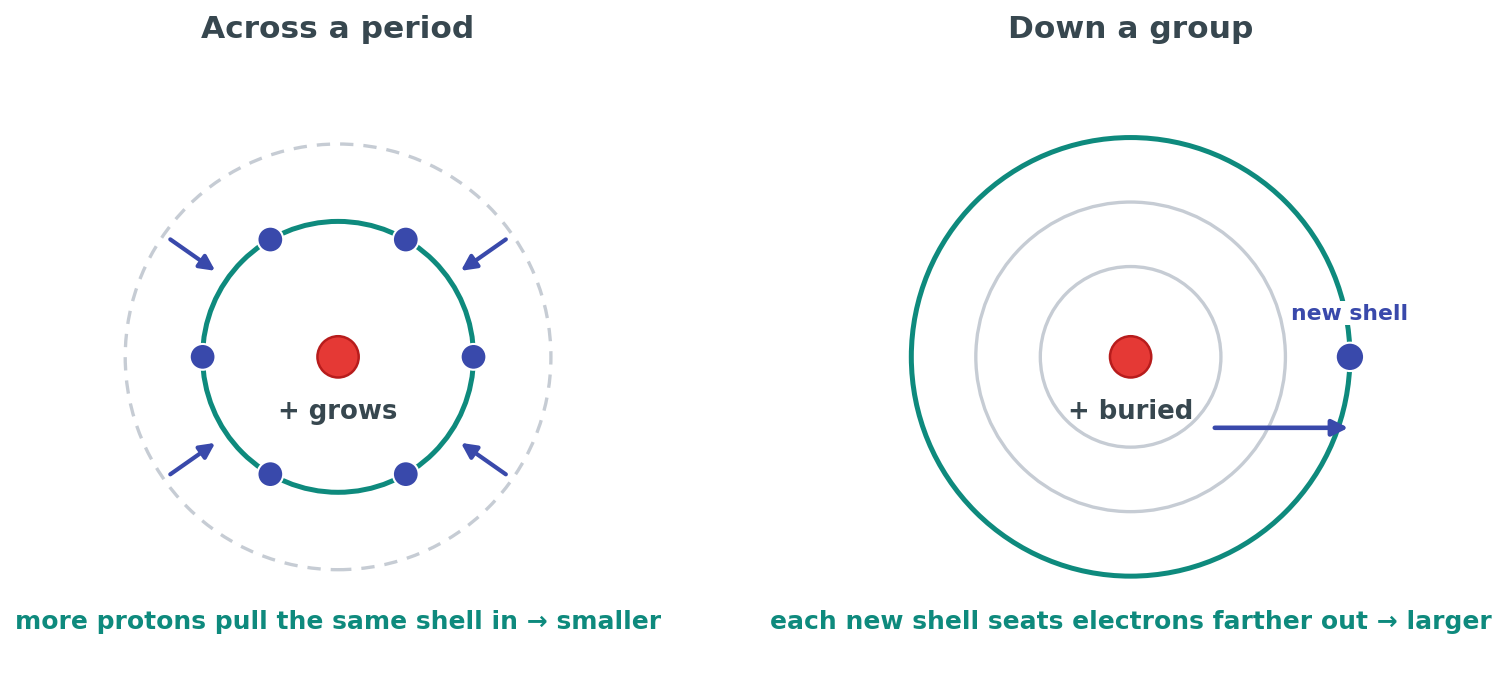 Across a period

+ grows

more protons pull the same shell in → smaller

Down a group

new shell

+ buried

each new shell seats electrons farther out → larger